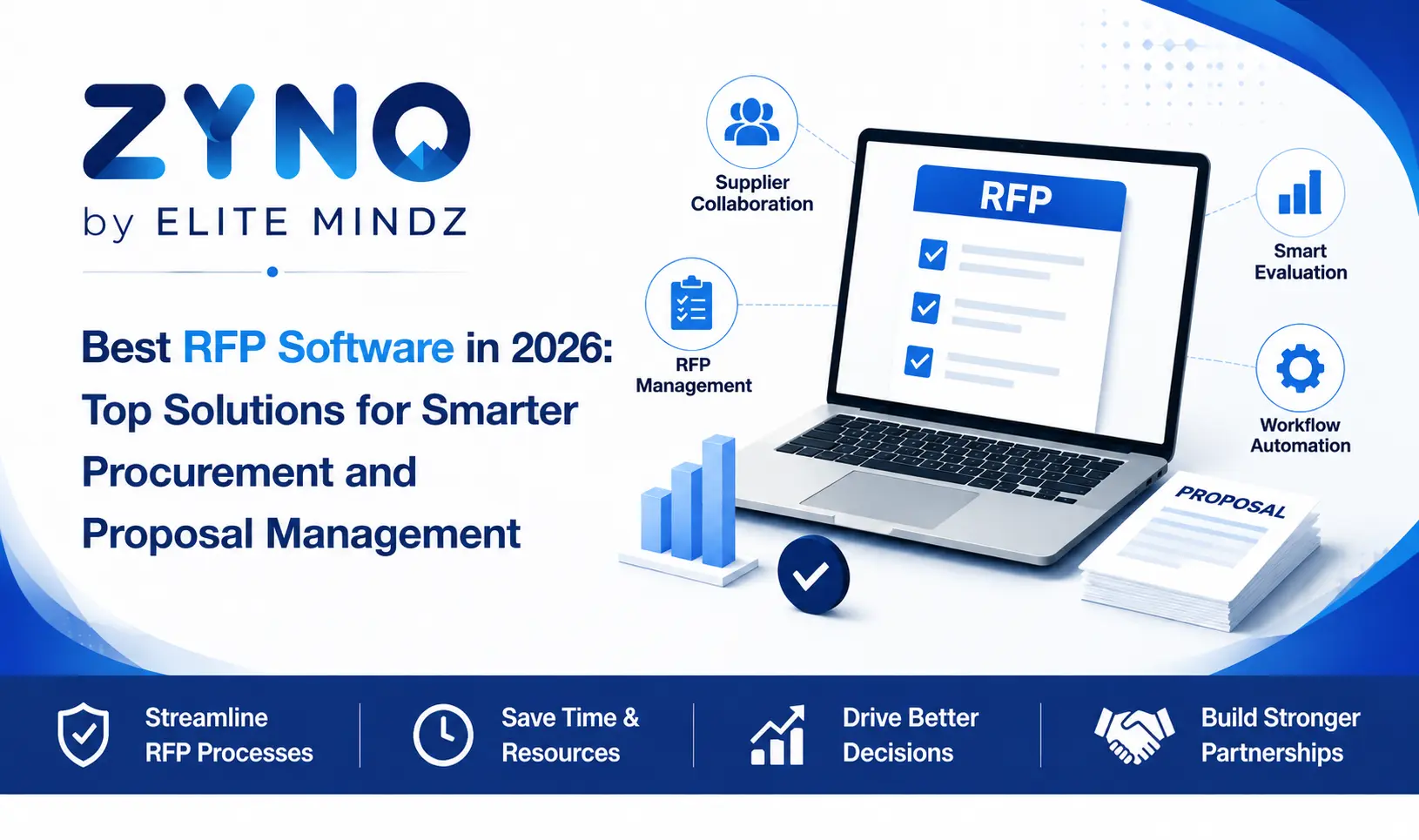 ZYNO
by ELITE MINDZ

Best RFP Software in 2026: Top Solutions for Smarter Procurement and Proposal Management

Supplier Collaboration

RFP Management

RFP

Smart Evaluation

Workflow Automation

PROPOSAL

Streamline RFP Processes

Save Time & Resources

Drive Better Decisions

Build Stronger Partnerships